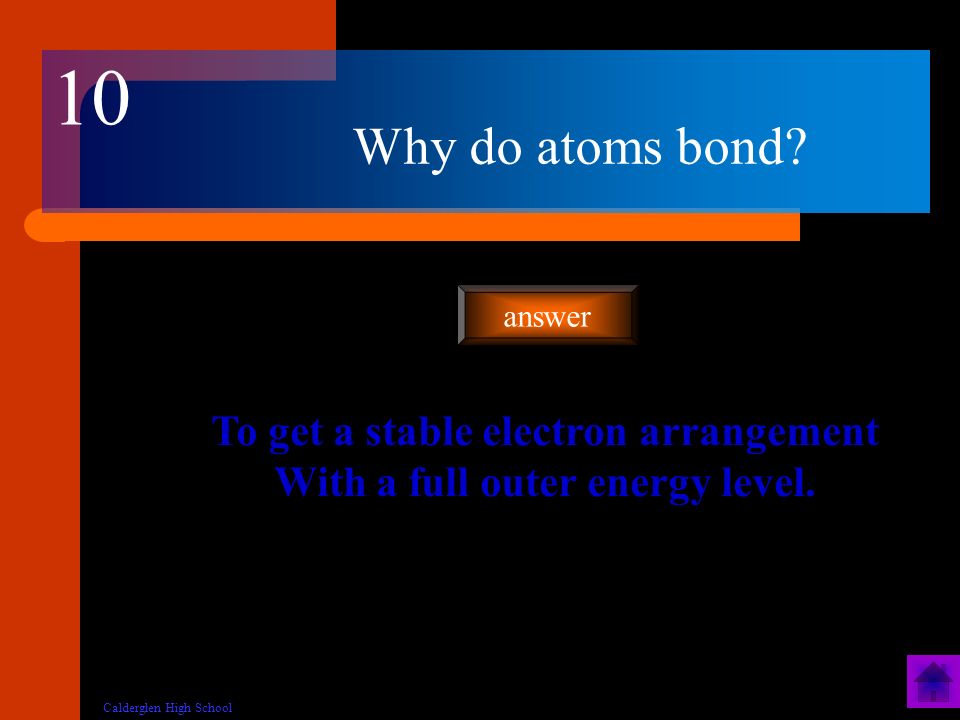 10

Why do atoms bond?

answer

To get a stable electron arrangement
With a full outer energy level.

Calderglen High School